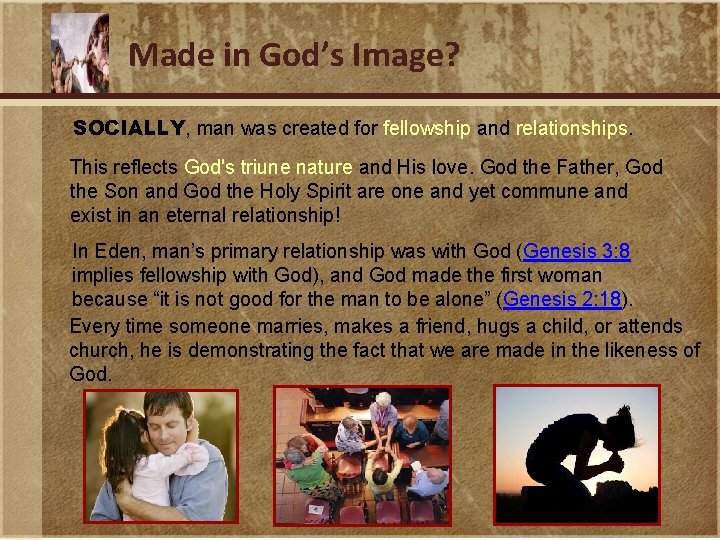 Made in God's Image?

SOCIALLY, man was created for fellowship and relationships.

This reflects God's triune nature and His love. God the Father, God the Son and God the Holy Spirit are one and yet commune and exist in an eternal relationship!

In Eden, man's primary relationship was with God (Genesis 3:8 implies fellowship with God), and God made the first woman because "it is not good for the man to be alone" (Genesis 2:18).

Every time someone marries, makes a friend, hugs a child, or attends church, he is demonstrating the fact that we are made in the likeness of God.